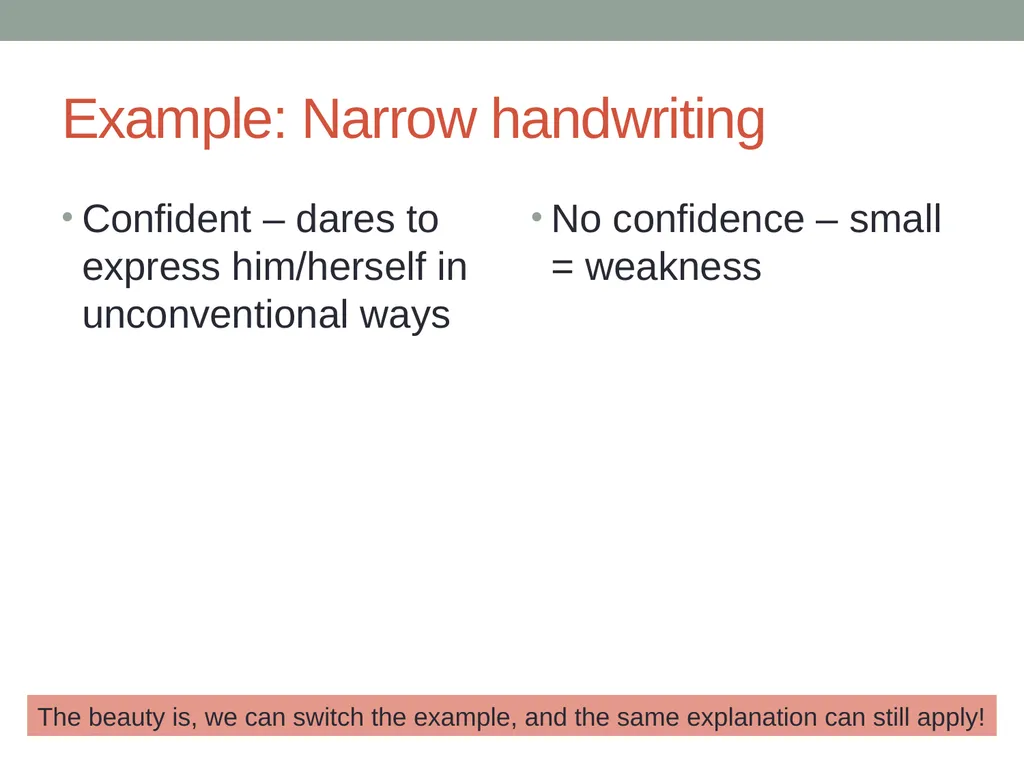 Example: Narrow handwriting

• Confident – dares to express him/herself in unconventional ways

• No confidence – small = weakness

The beauty is, we can switch the example, and the same explanation can still apply!